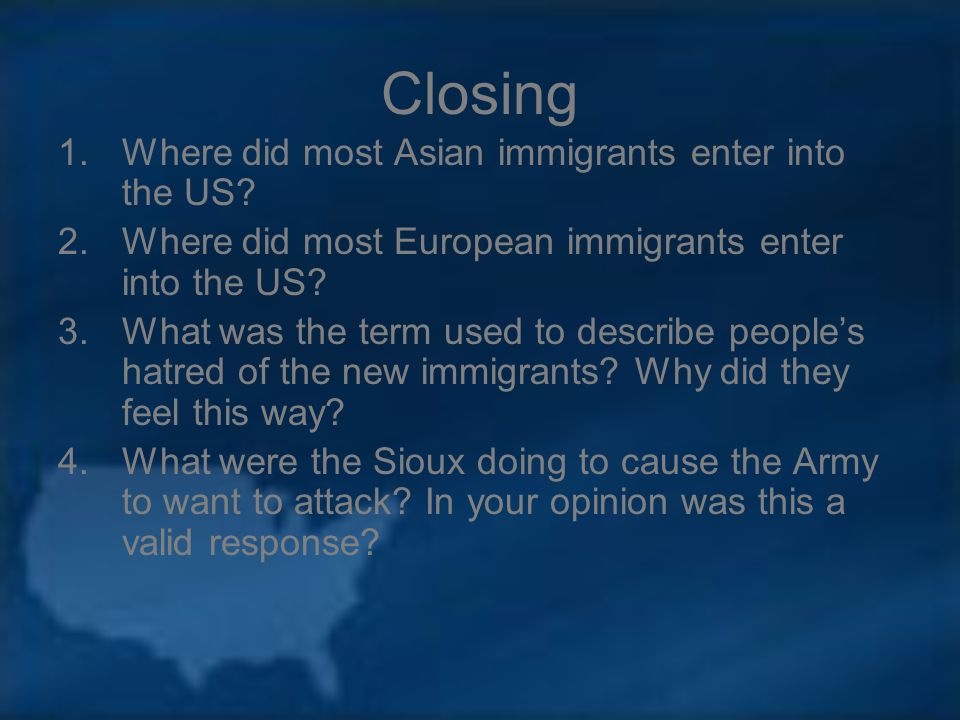 Closing

1. Where did most Asian immigrants enter into the US?
2. Where did most European immigrants enter into the US?
3. What was the term used to describe people's hatred of the new immigrants? Why did they feel this way?
4. What were the Sioux doing to cause the Army to want to attack? In your opinion was this a valid response?